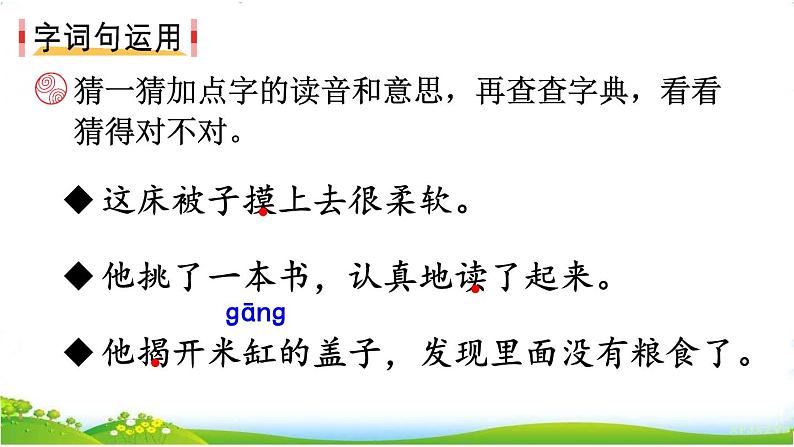 字词句运用

猜一猜加点字的读音和意思，再查查字典，看看猜得对不对。

◆ 这床被子摸上去很柔软。

◆ 他挑了一本书，认真地读了起来。

gāng
◆ 他揭开米缸的盖子，发现里面没有粮食了。